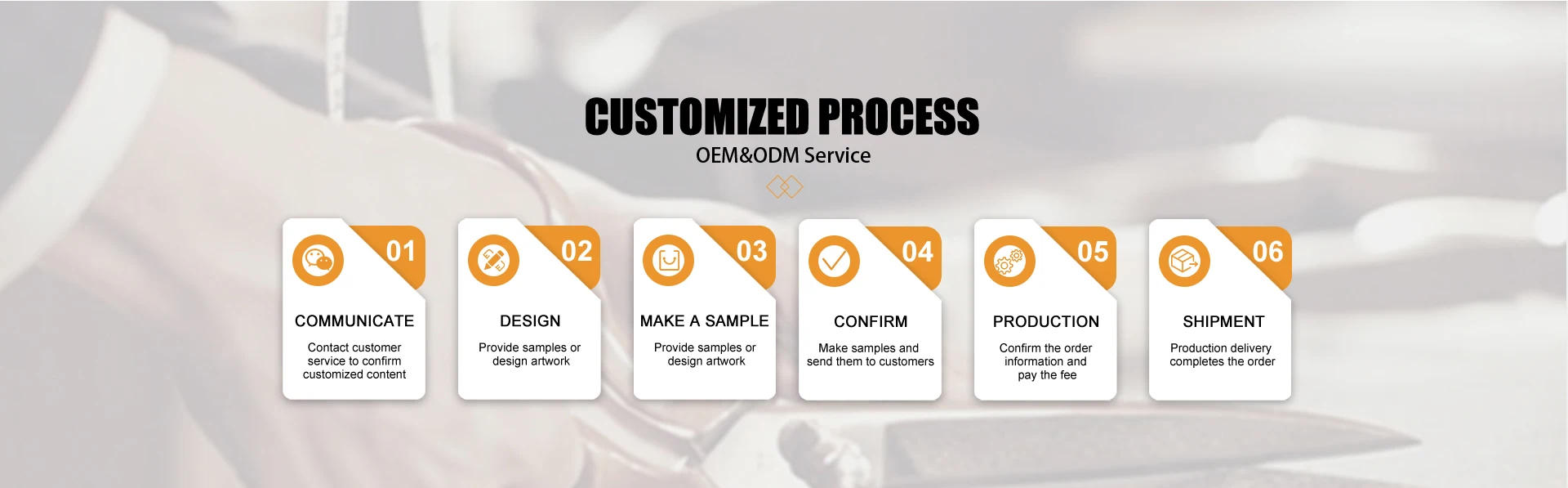 CUSTOMIZED PROCESS
OEM&ODM Service

01
COMMUNICATE
Contact customer service to confirm customized content

02
DESIGN
Provide samples or design artwork

03
MAKE A SAMPLE
Provide samples or design artwork

04
CONFIRM
Make samples and send them to customers

05
PRODUCTION
Confirm the order information and pay the fee

06
SHIPMENT
Production delivery completes the order